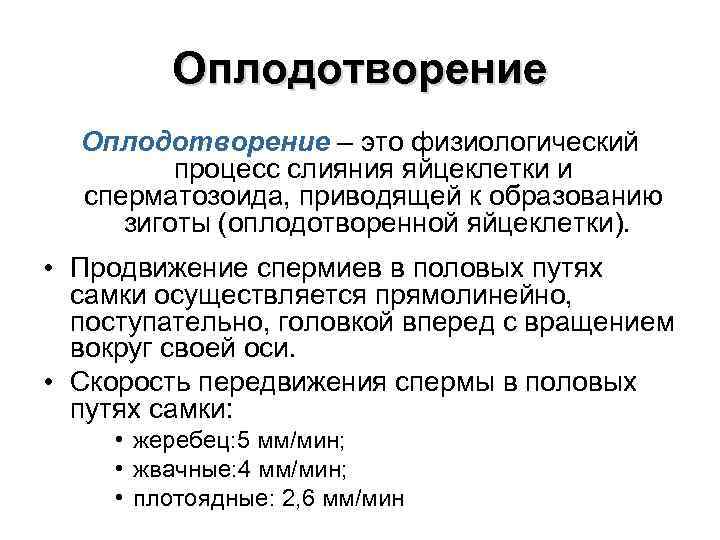 Оплодотворение

Оплодотворение – это физиологический процесс слияния яйцеклетки и сперматозоида, приводящей к образованию зиготы (оплодотворенной яйцеклетки).

• Продвижение спермиев в половых путях самки осуществляется прямолинейно, поступательно, головкой вперед с вращением вокруг своей оси.
• Скорость передвижения спермы в половых путях самки:
  • жеребец:5 мм/мин;
  • жвачные:4 мм/мин;
  • плотоядные: 2,6 мм/мин